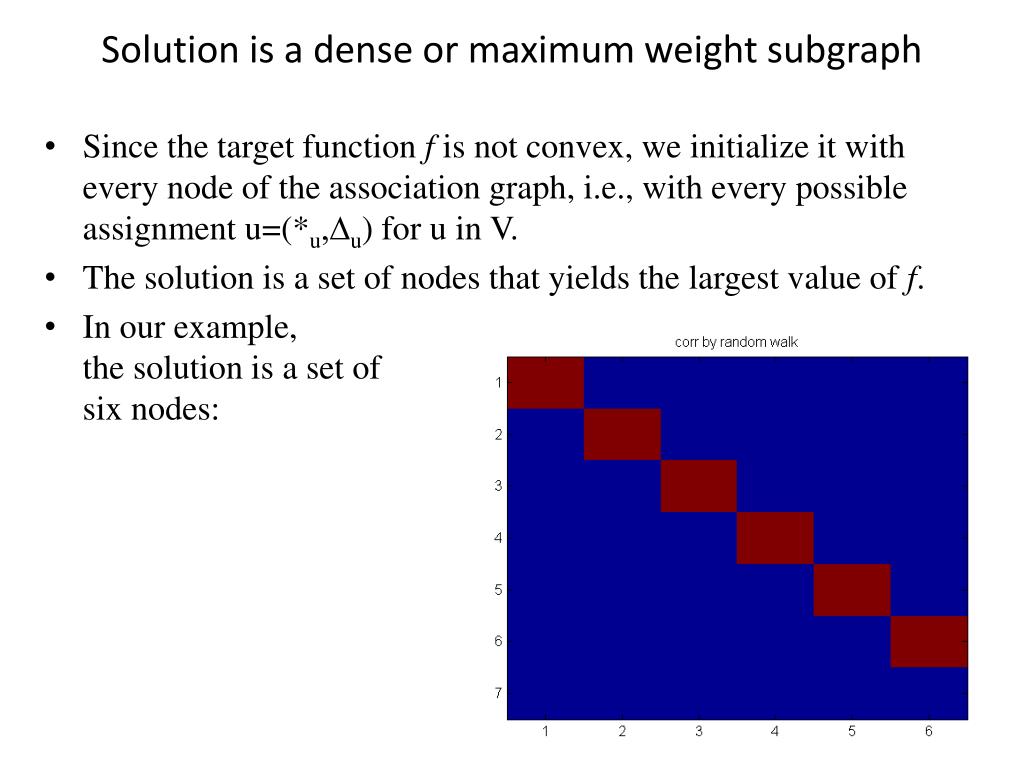 Solution is a dense or maximum weight subgraph

• Since the target function $f$ is not convex, we initialize it with every node of the association graph, i.e., with every possible assignment u=($*_u$,$\Delta_u$) for u in V.
• The solution is a set of nodes that yields the largest value of $f$.
• In our example, the solution is a set of six nodes:

corr by random walk

1
2
3
4
5
6
7

1 2 3 4 5 6